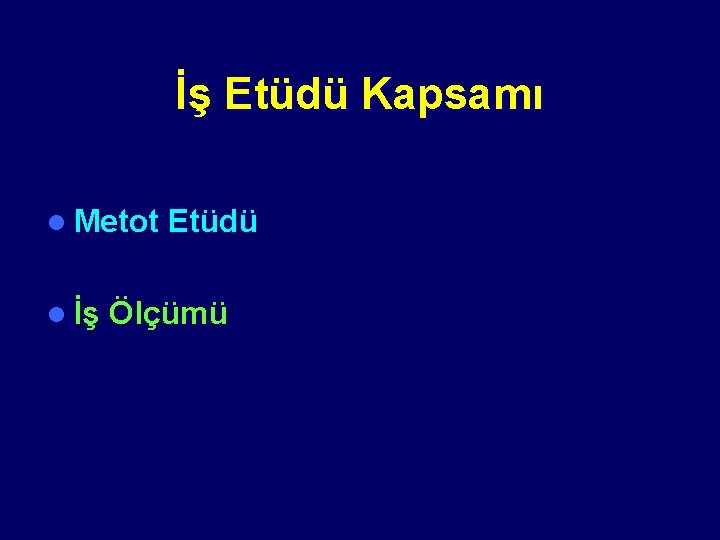 İş Etüdü Kapsamı

- Metot Etüdü
- İş Ölçümü